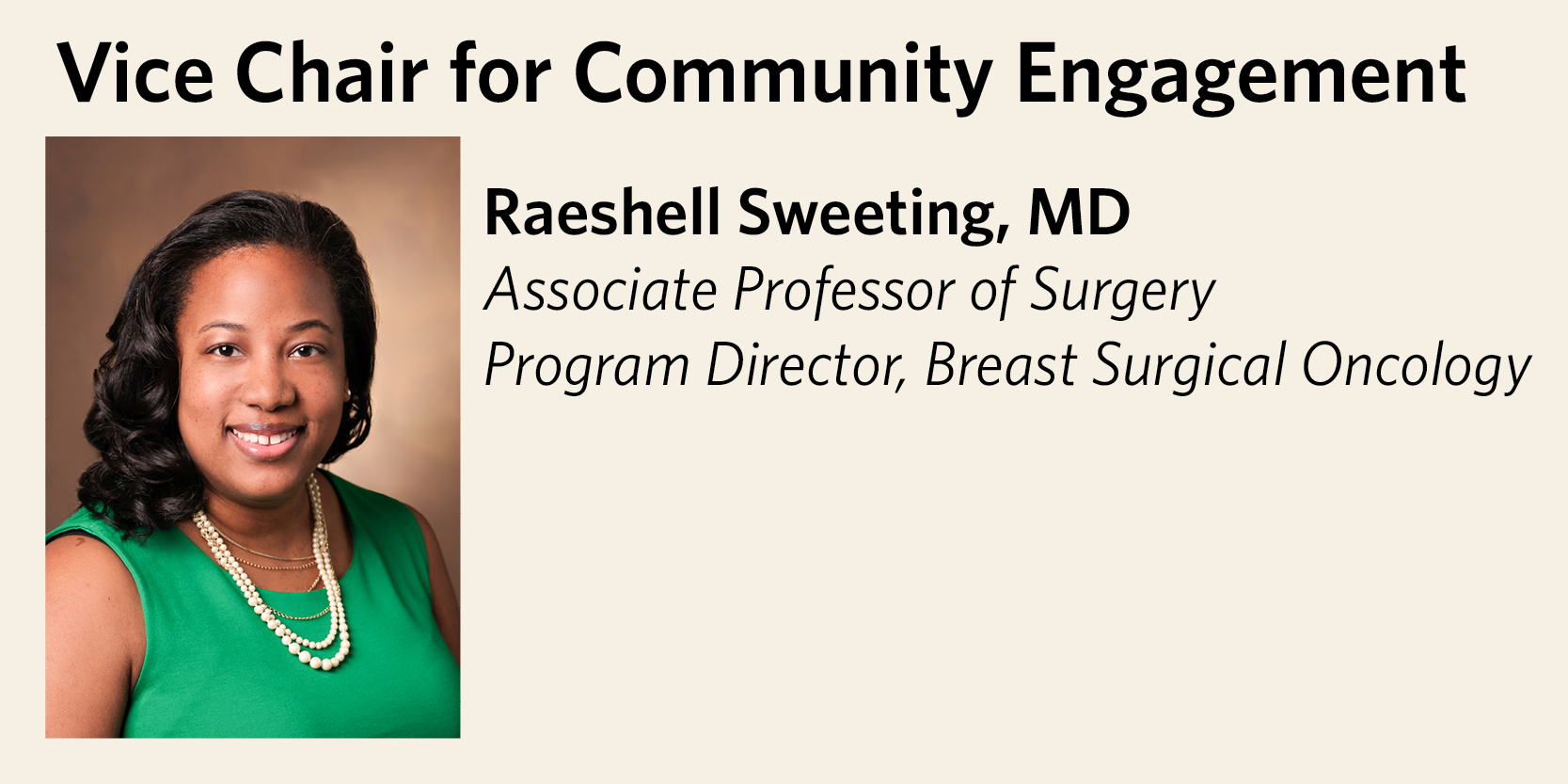 Vice Chair for Community Engagement

Raeshell Sweeting, MD
Associate Professor of Surgery
Program Director, Breast Surgical Oncology